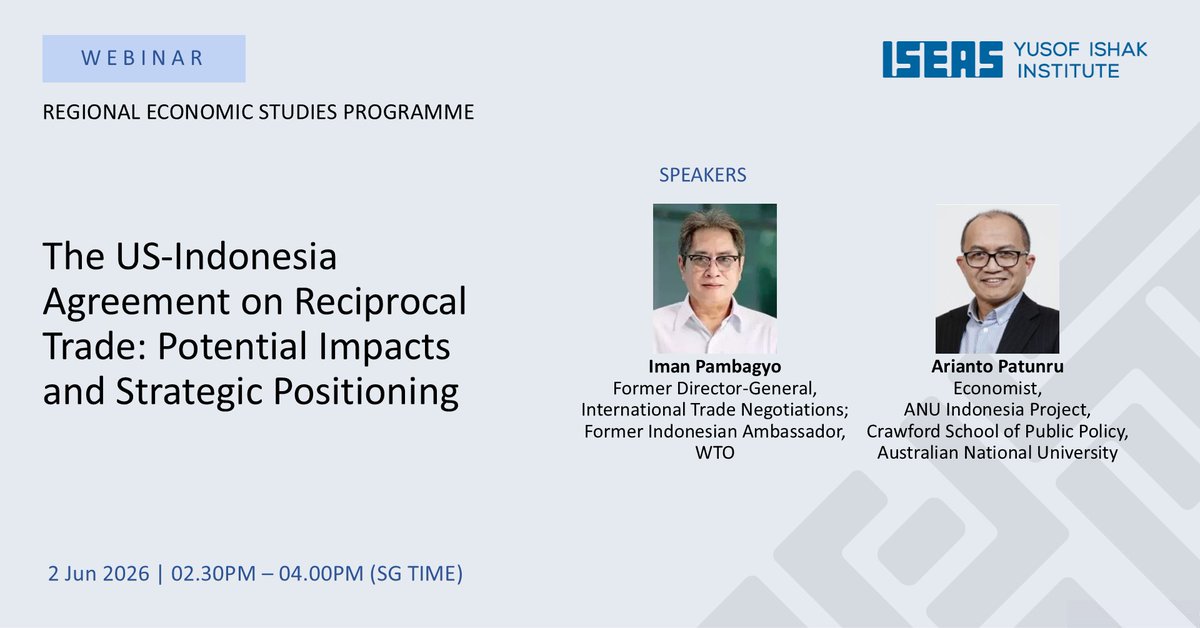 WEBINAR

ISEAS YUSOF ISHAK INSTITUTE

REGIONAL ECONOMIC STUDIES PROGRAMME

The US-Indonesia Agreement on Reciprocal Trade: Potential Impacts and Strategic Positioning

SPEAKERS

Iman Pambagyo
Former Director-General, International Trade Negotiations; Former Indonesian Ambassador, WTO

Arianto Patunru
Economist, ANU Indonesia Project, Crawford School of Public Policy, Australian National University

2 Jun 2026 | 02.30PM – 04.00PM (SG TIME)